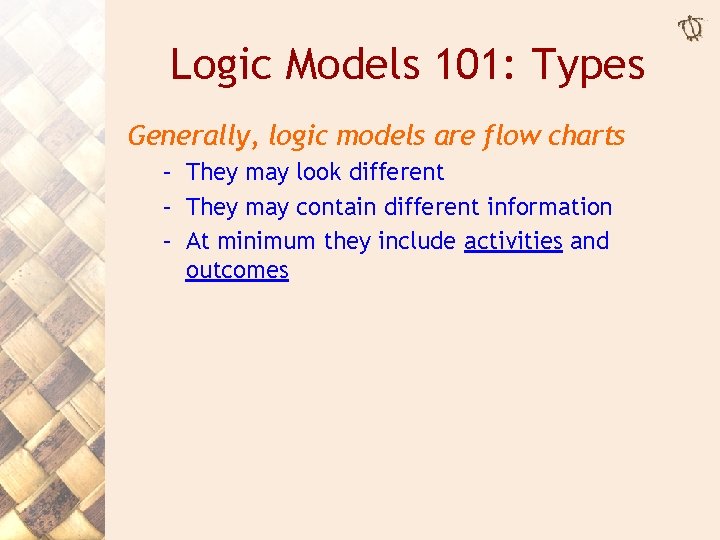 Logic Models 101: Types

Generally, logic models are flow charts

– They may look different
– They may contain different information
– At minimum they include activities and outcomes